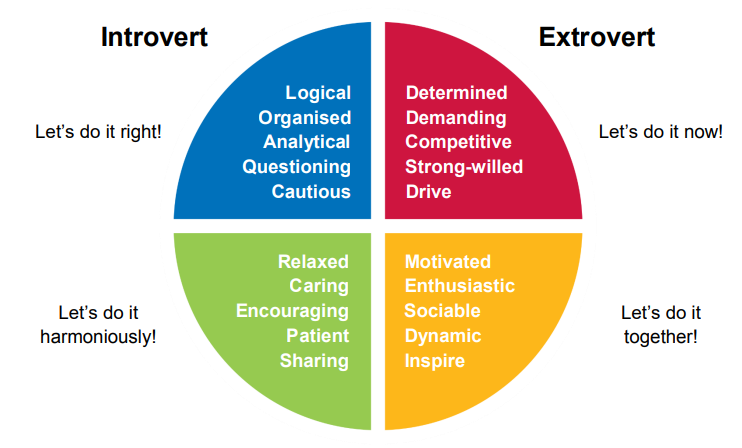 Introvert

Extrovert

Let's do it right!

Logical
Organised
Analytical
Questioning
Cautious

Determined
Demanding
Competitive
Strong-willed
Drive

Let's do it now!

Let's do it harmoniously!

Relaxed
Caring
Encouraging
Patient
Sharing

Motivated
Enthusiastic
Sociable
Dynamic
Inspire

Let's do it together!